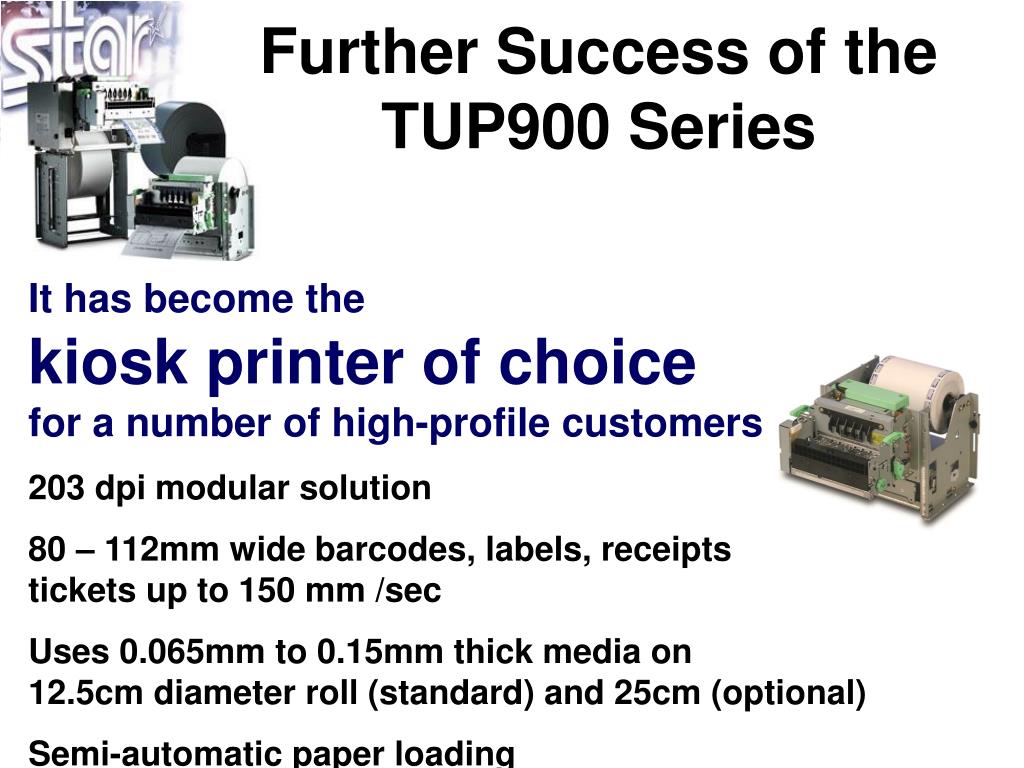 star

Further Success of the TUP900 Series

It has become the
kiosk printer of choice
for a number of high-profile customers

203 dpi modular solution

80 – 112mm wide barcodes, labels, receipts tickets up to 150 mm /sec

Uses 0.065mm to 0.15mm thick media on 12.5cm diameter roll (standard) and 25cm (optional)

Semi-automatic paper loading